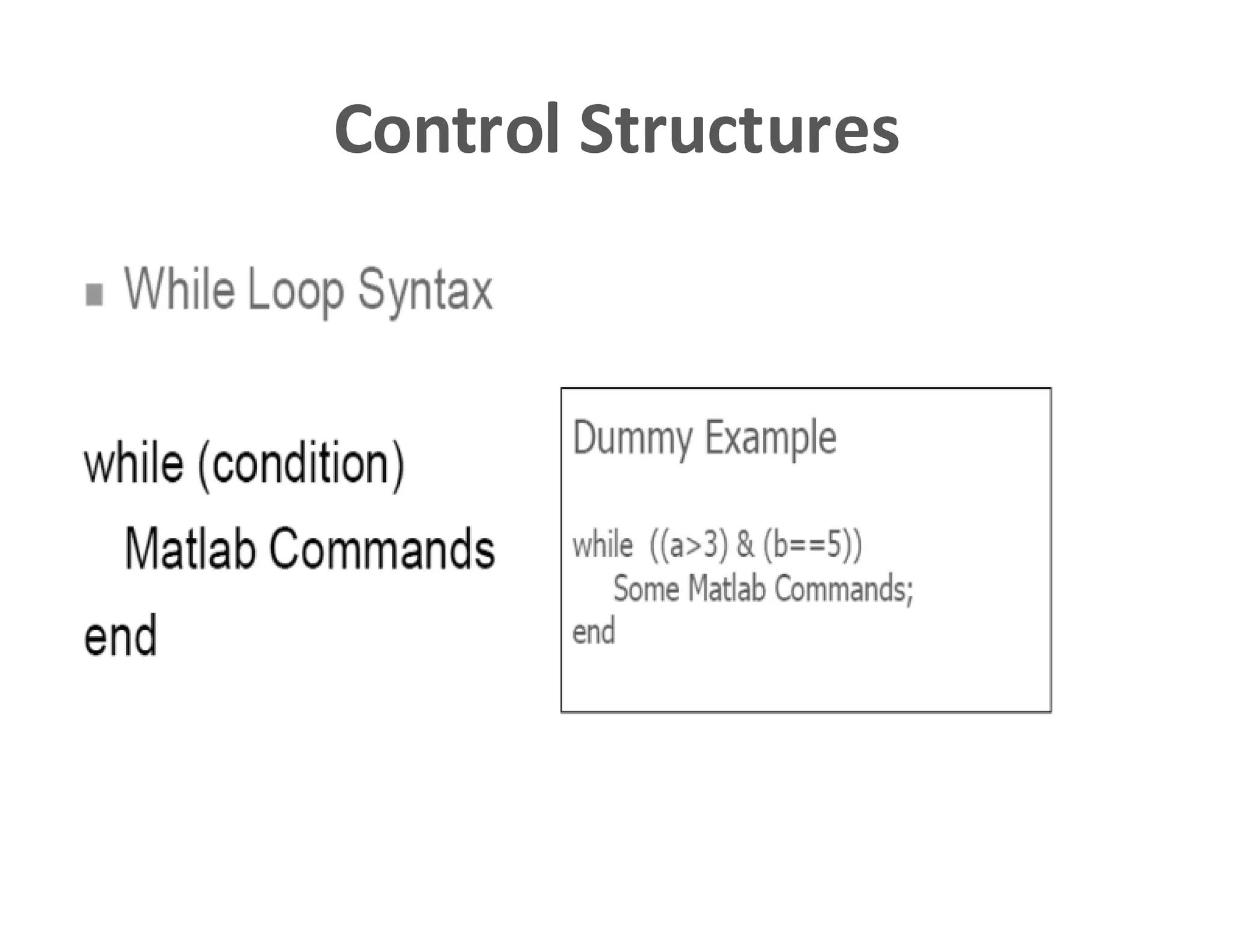 Control Structures

■ While Loop Syntax

while (condition)
Matlab Commands
end

Dummy Example

while ((a>3) & (b==5))
Some Matlab Commands;
end